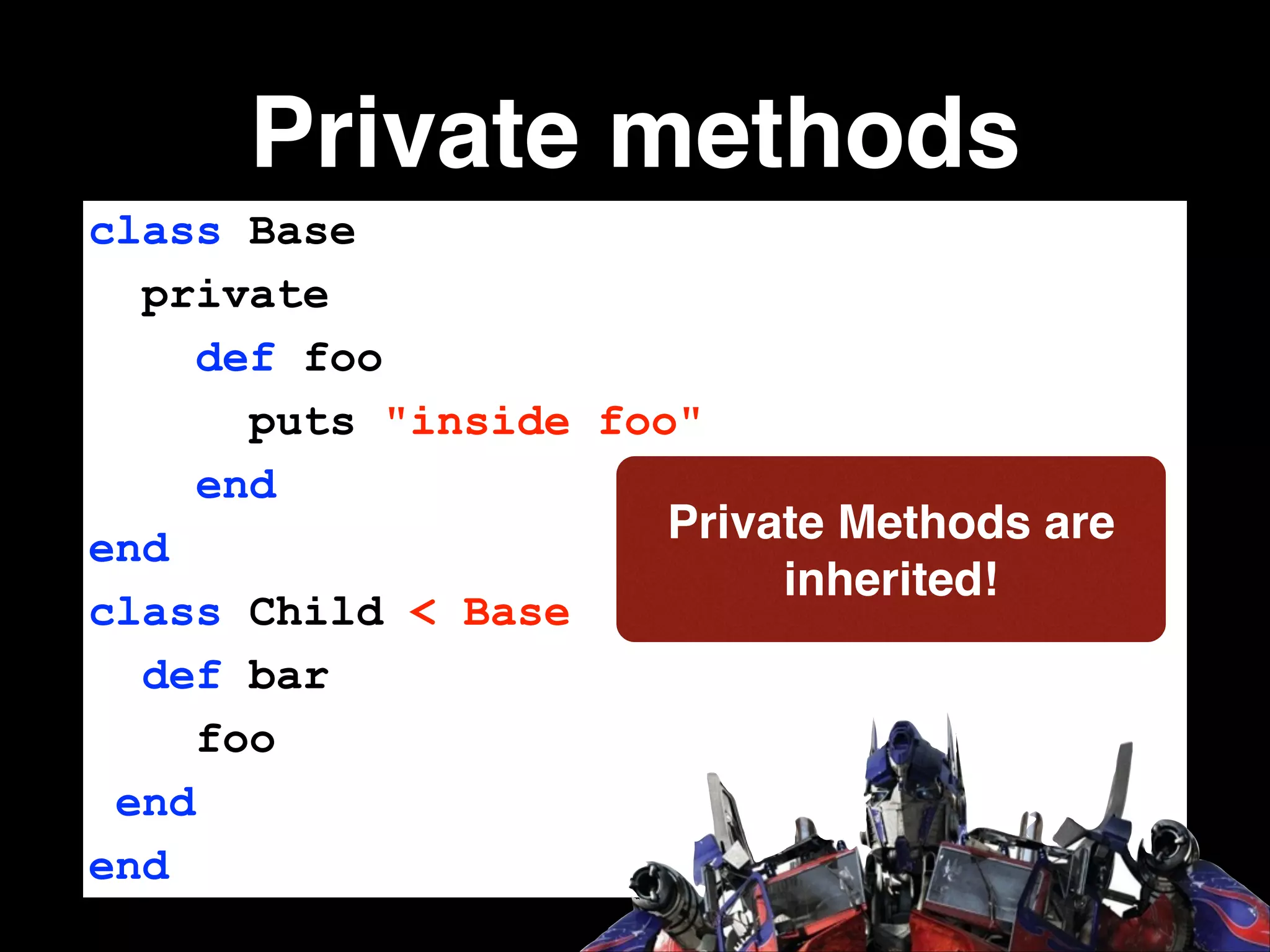 Private methods

class Base
  private
    def foo
      puts "inside foo"
    end
end
class Child < Base
  def bar
    foo
  end
end

Private Methods are inherited!